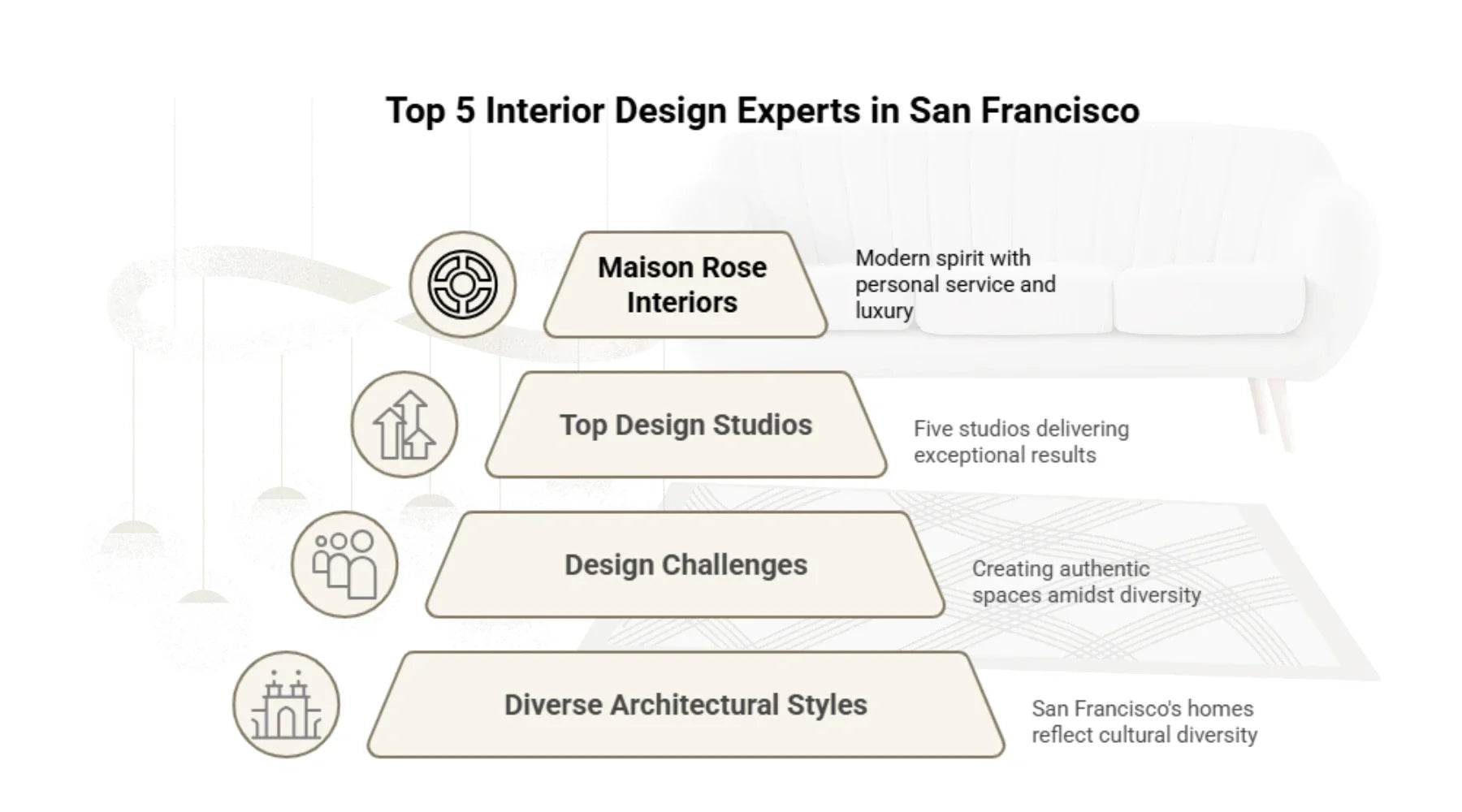 Top 5 Interior Design Experts in San Francisco

Maison Rose Interiors

Modern spirit with personal service and luxury

Top Design Studios

Five studios delivering exceptional results

Design Challenges

Creating authentic spaces amidst diversity

Diverse Architectural Styles

San Francisco's homes reflect cultural diversity